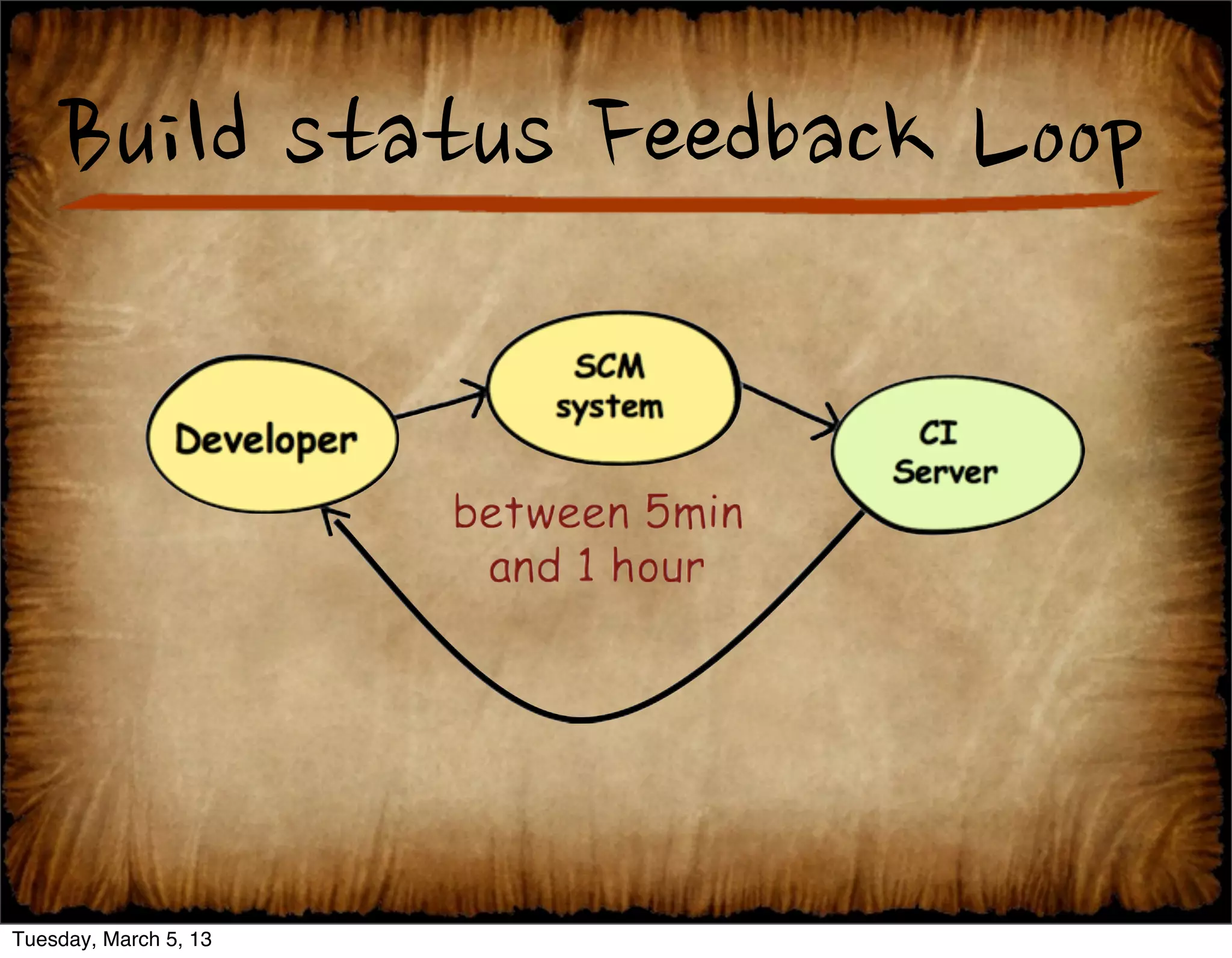 Build status Feedback Loop

Developer

SCM system

CI Server

between 5min and 1 hour

Tuesday, March 5, 13